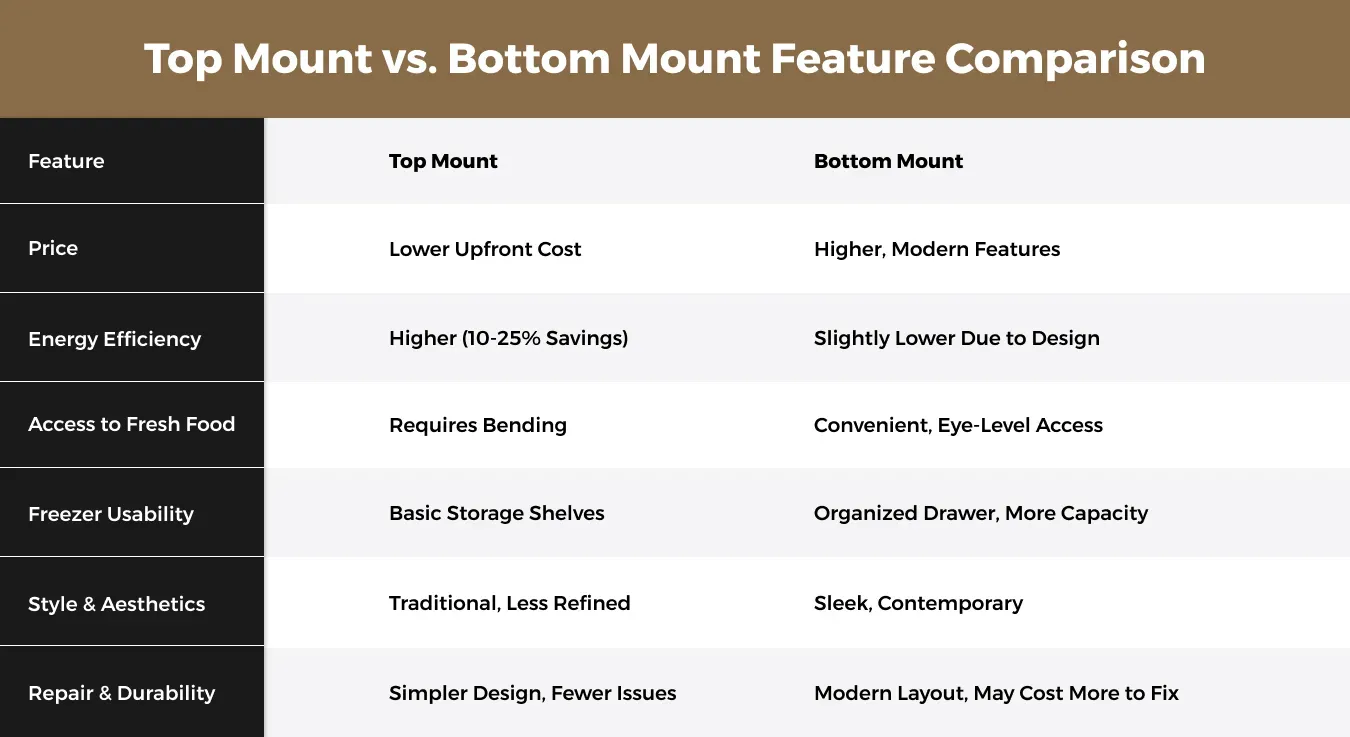 Top Mount vs. Bottom Mount Feature Comparison

| Feature | Top Mount | Bottom Mount |
|---|---|---|
| Price | Lower Upfront Cost | Higher, Modern Features |
| Energy Efficiency | Higher (10-25% Savings) | Slightly Lower Due to Design |
| Access to Fresh Food | Requires Bending | Convenient, Eye-Level Access |
| Freezer Usability | Basic Storage Shelves | Organized Drawer, More Capacity |
| Style & Aesthetics | Traditional, Less Refined | Sleek, Contemporary |
| Repair & Durability | Simpler Design, Fewer Issues | Modern Layout, May Cost More to Fix |